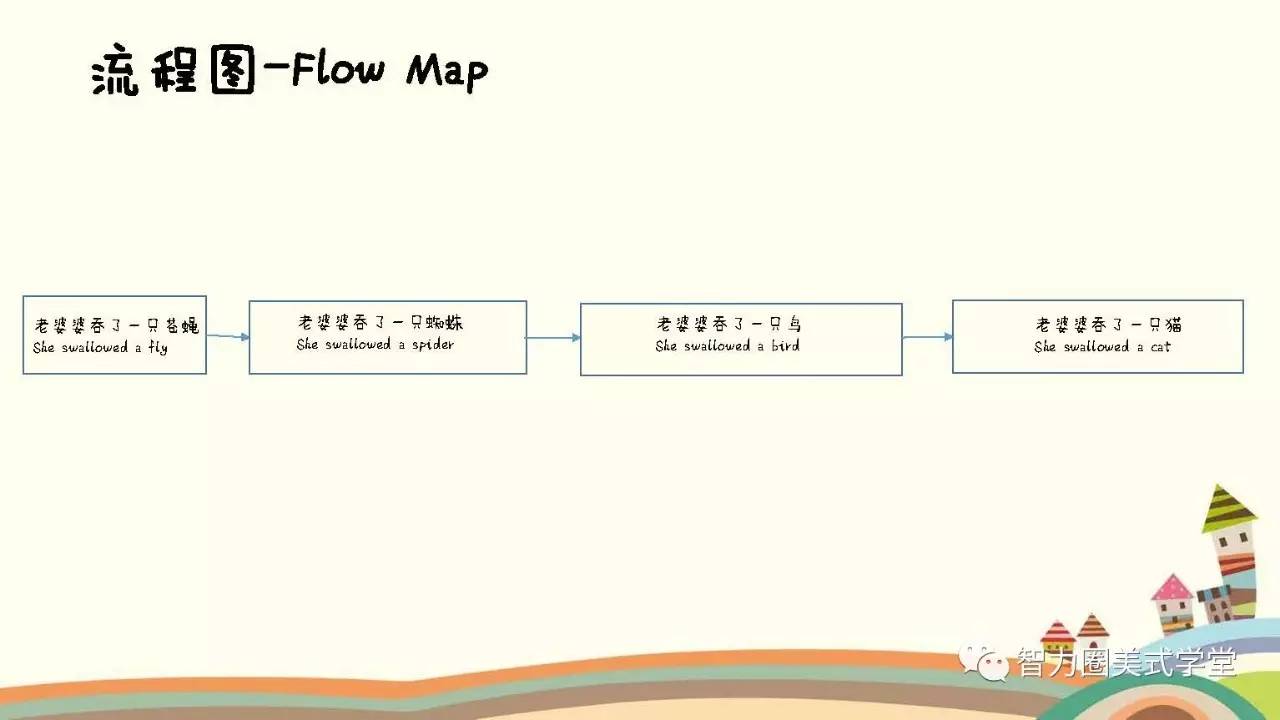 流程图-Flow Map

老婆婆吞了一只苍蝇
She swallowed a fly

老婆婆吞了一只蜘蛛
She swallowed a spider

老婆婆吞了一只鸟
She swallowed a bird

老婆婆吞了一只猫
She swallowed a cat

智力圈美式学堂